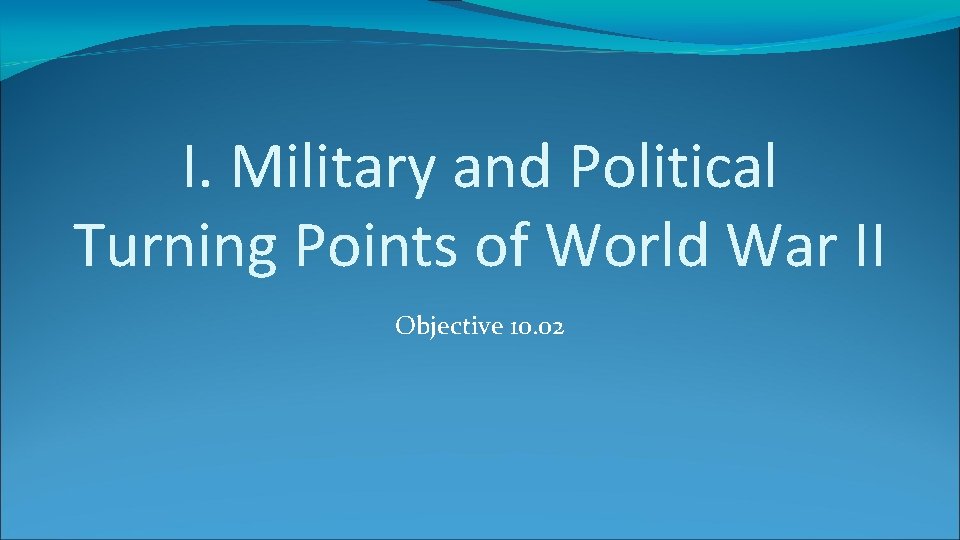 I. Military and Political Turning Points of World War II

Objective 10.02